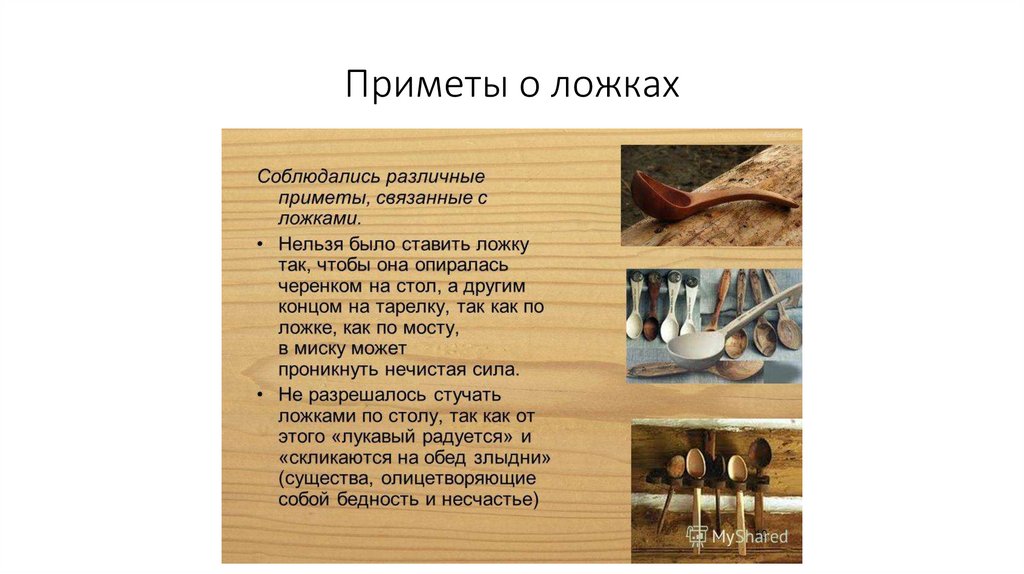 Приметы о ложках

Соблюдались различные приметы, связанные с ложками.

• Нельзя было ставить ложку так, чтобы она опиралась черенком на стол, а другим концом на тарелку, так как по ложке, как по мосту, в миску может проникнуть нечистая сила.

• Не разрешалось стучать ложками по столу, так как от этого «лукавый радуется» и «скликаются на обед злыдни» (существа, олицетворяющие собой бедность и несчастье)

MyShared